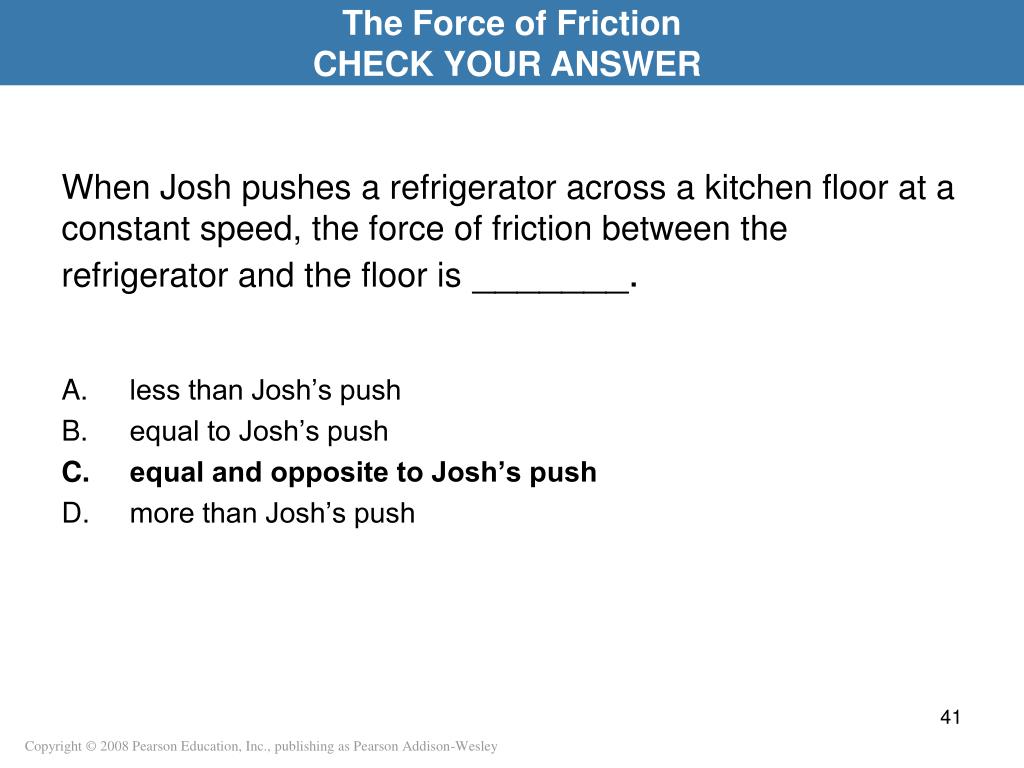 The Force of Friction
CHECK YOUR ANSWER

When Josh pushes a refrigerator across a kitchen floor at a constant speed, the force of friction between the refrigerator and the floor is ________.

A. less than Josh’s push
B. equal to Josh’s push
C. equal and opposite to Josh’s push
D. more than Josh’s push

41

Copyright © 2008 Pearson Education, Inc., publishing as Pearson Addison-Wesley